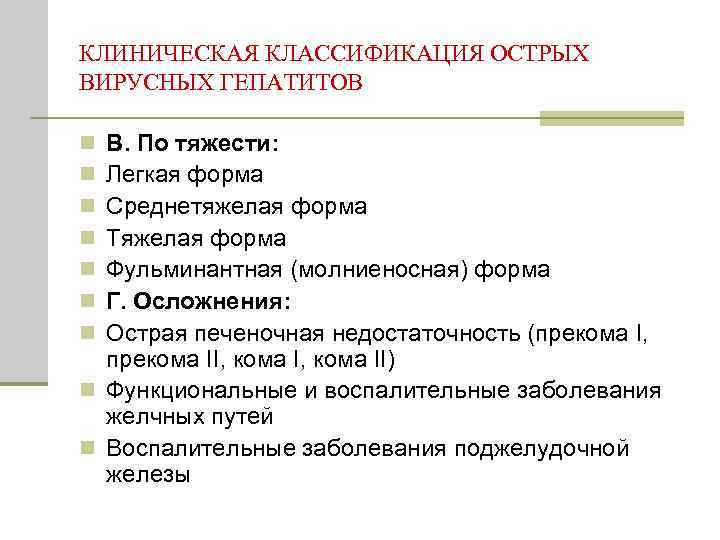 КЛИНИЧЕСКАЯ КЛАССИФИКАЦИЯ ОСТРЫХ ВИРУСНЫХ ГЕПАТИТОВ

В. По тяжести:
Легкая форма
Среднетяжелая форма
Тяжелая форма
Фульминантная (молниеносная) форма
Г. Осложнения:
Острая печеночная недостаточность (прекома I, прекома II, кома I, кома II)
Функциональные и воспалительные заболевания желчных путей
Воспалительные заболевания поджелудочной железы